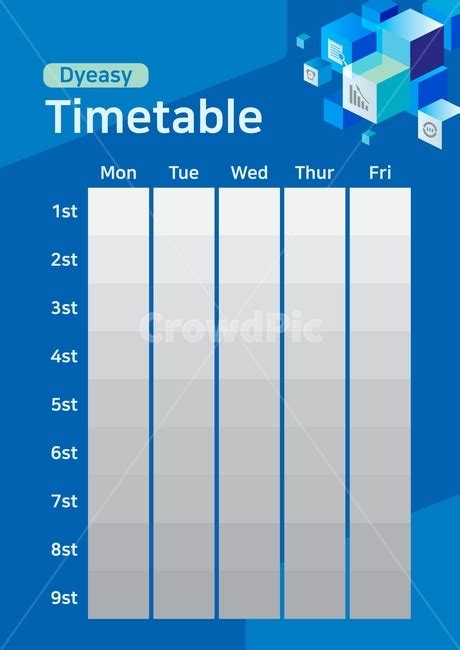 Dyeasy

Timetable

| | Mon | Tue | Wed | Thur | Fri |
|---|---|---|---|---|---|
| 1st | | | | | |
| 2st | | | | | |
| 3st | | | | | |
| 4st | | | | | |
| 5st | | | | | |
| 6st | | | | | |
| 7st | | | | | |
| 8st | | | | | |
| 9st | | | | | |

CrowdPic